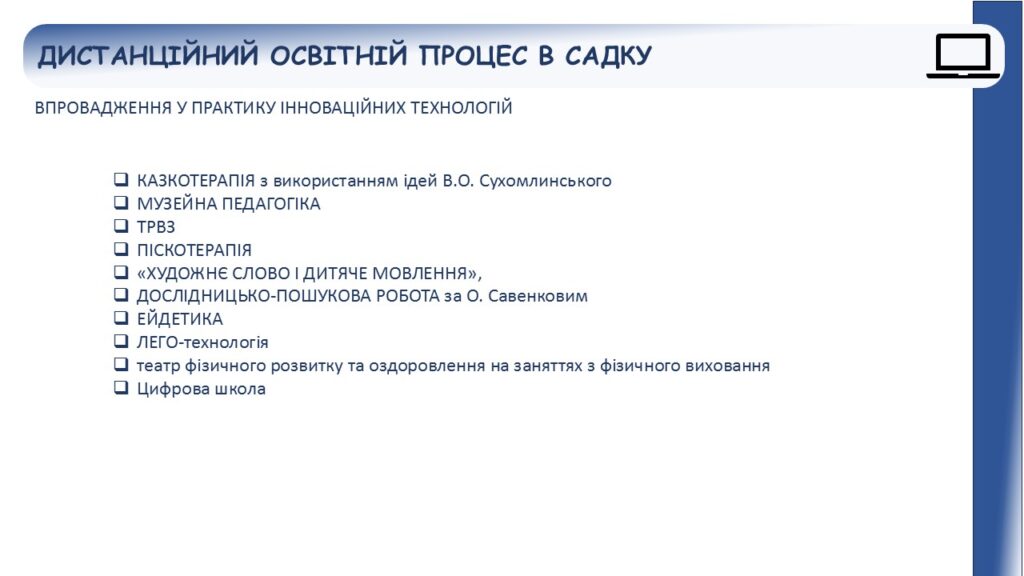 ДИСТАНЦІЙНИЙ ОСВІТНІЙ ПРОЦЕС В САДКУ

ВПРОВАДЖЕННЯ У ПРАКТИКУ ІННОВАЦІЙНИХ ТЕХНОЛОГІЙ

☐ КАЗКОТЕРАПІЯ з використанням ідей В.О. Сухомлинського
☐ МУЗЕЙНА ПЕДАГОГІКА
☐ ТРВЗ
☐ ПІСКОТЕРАПІЯ
☐ «ХУДОЖНЄ СЛОВО І ДИТЯЧЕ МОВЛЕННЯ»,
☐ ДОСЛІДНИЦЬКО-ПОШУКОВА РОБОТА за О. Савенковим
☐ ЕЙДЕТИКА
☐ ЛЕГО-технологія
☐ театр фізичного розвитку та оздоровлення на заняттях з фізичного виховання
☐ Цифрова школа